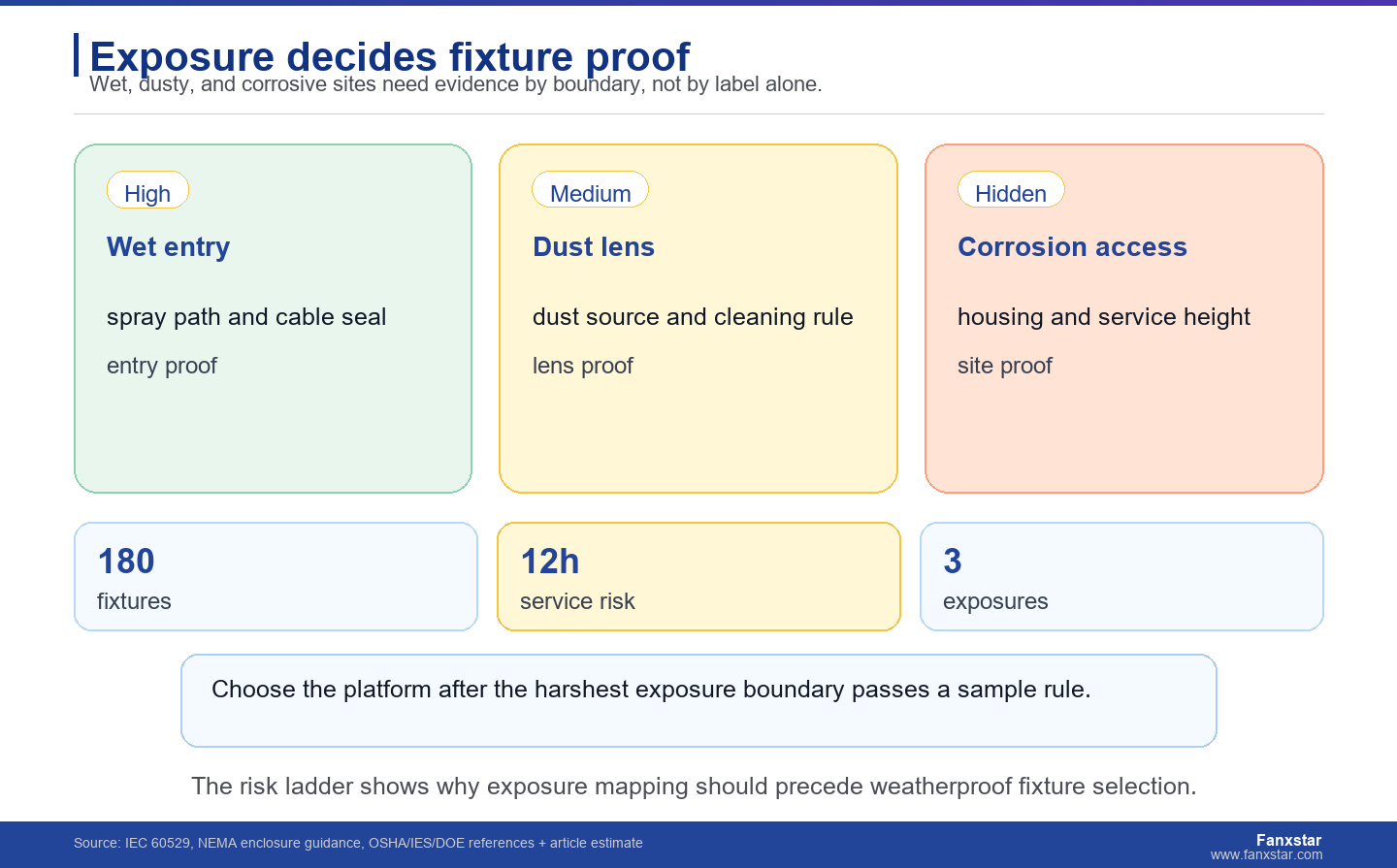 Exposure decides fixture proof

Wet, dusty, and corrosive sites need evidence by boundary, not by label alone.

High

Wet entry

spray path and cable seal

entry proof

Medium

Dust lens

dust source and cleaning rule

lens proof

Hidden

Corrosion access

housing and service height

site proof

180

fixtures

12h

service risk

3

exposures

Choose the platform after the harshest exposure boundary passes a sample rule.

The risk ladder shows why exposure mapping should precede weatherproof fixture selection.

Source: IEC 60529, NEMA enclosure guidance, OSHA/IES/DOE references + article estimate

Fanxstar
www.fanxstar.com